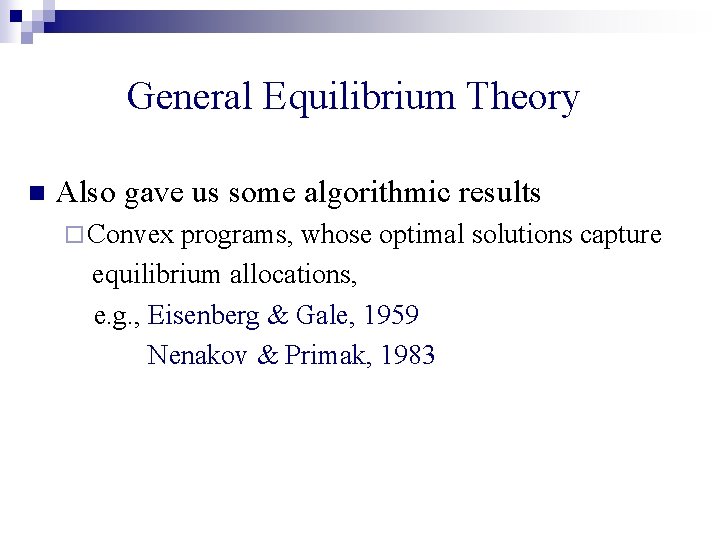 General Equilibrium Theory

Also gave us some algorithmic results

Convex programs, whose optimal solutions capture equilibrium allocations,

e.g., Eisenberg & Gale, 1959

Nenakov & Primak, 1983